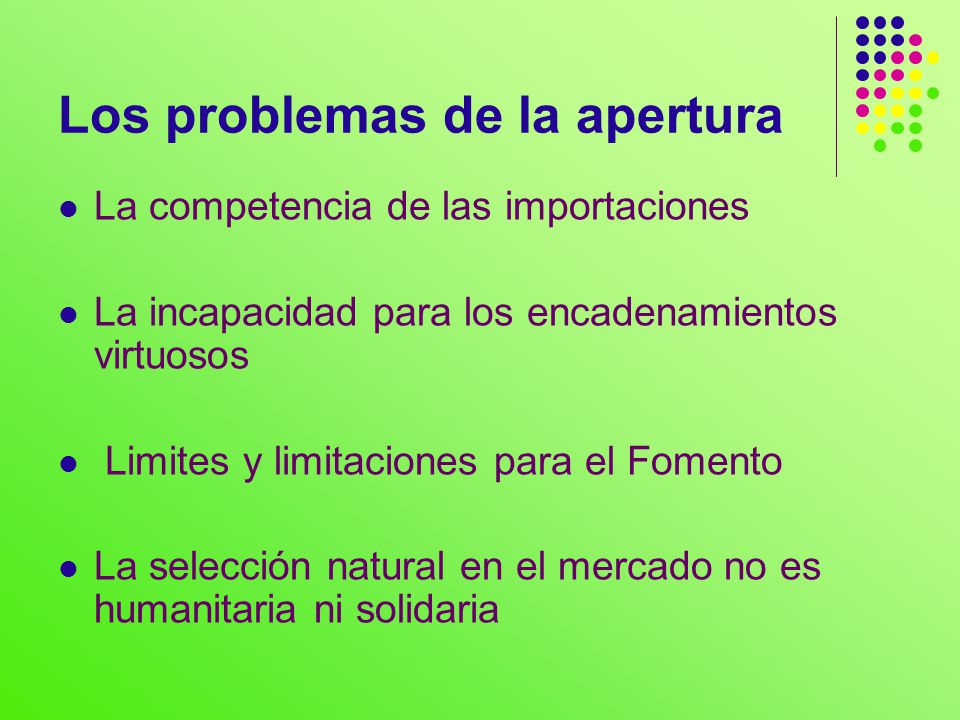 Los problemas de la apertura

- La competencia de las importaciones

- La incapacidad para los encadenamientos virtuosos

- Limites y limitaciones para el Fomento

- La selección natural en el mercado no es humanitaria ni solidaria